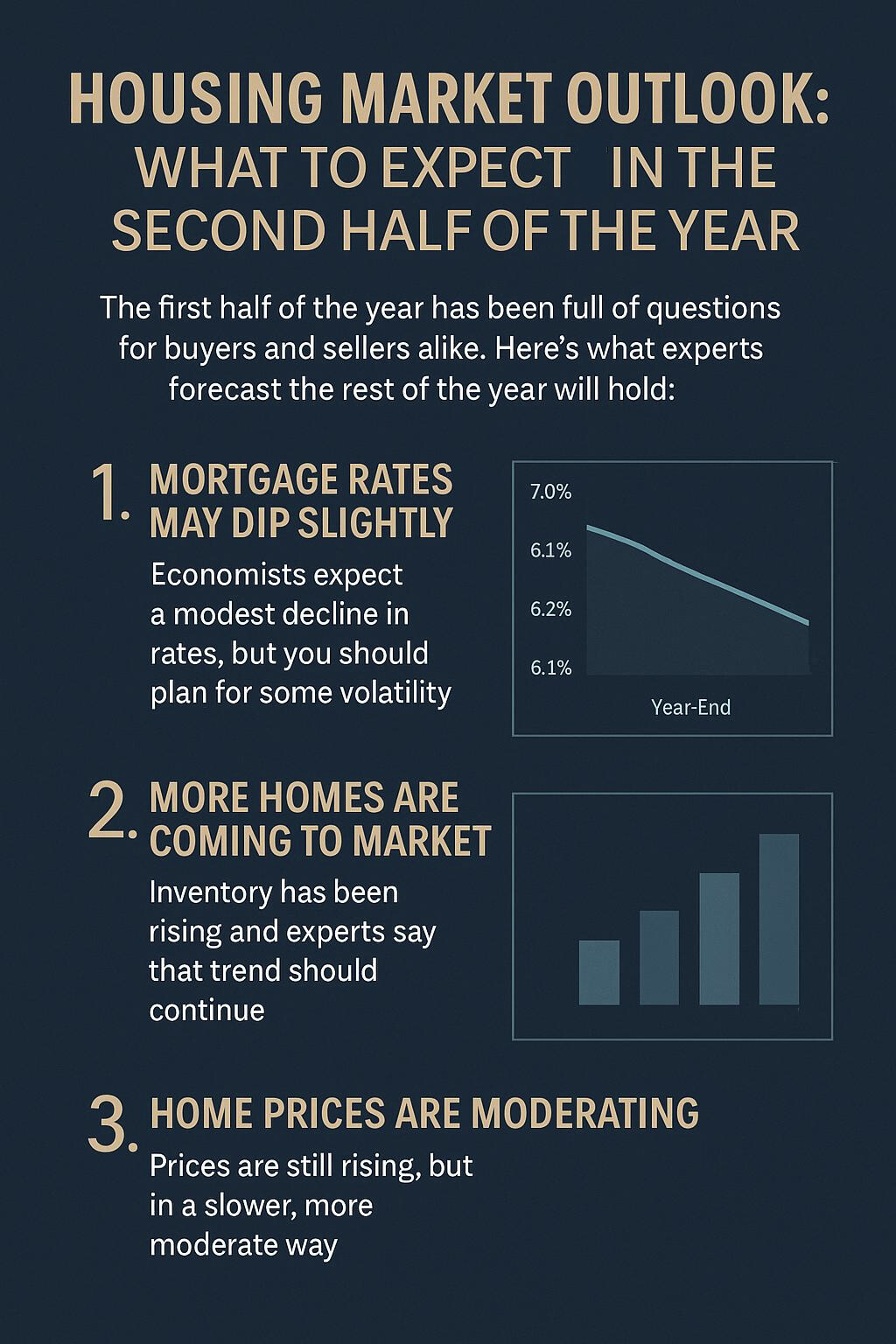 HOUSING MARKET OUTLOOK: WHAT TO EXPECT IN THE SECOND HALF OF THE YEAR

The first half of the year has been full of questions for buyers and sellers alike. Here's what experts forecast the rest of the year will hold:

1. MORTGAGE RATES MAY DIP SLIGHTLY

Economists expect a modest decline in rates, but you should plan for some volatility

7.0%
6.1%
6.2%
6.1%
Year-End

2. MORE HOMES ARE COMING TO MARKET

Inventory has been rising and experts say that trend should continue

3. HOME PRICES ARE MODERATING

Prices are still rising, but in a slower, more moderate way